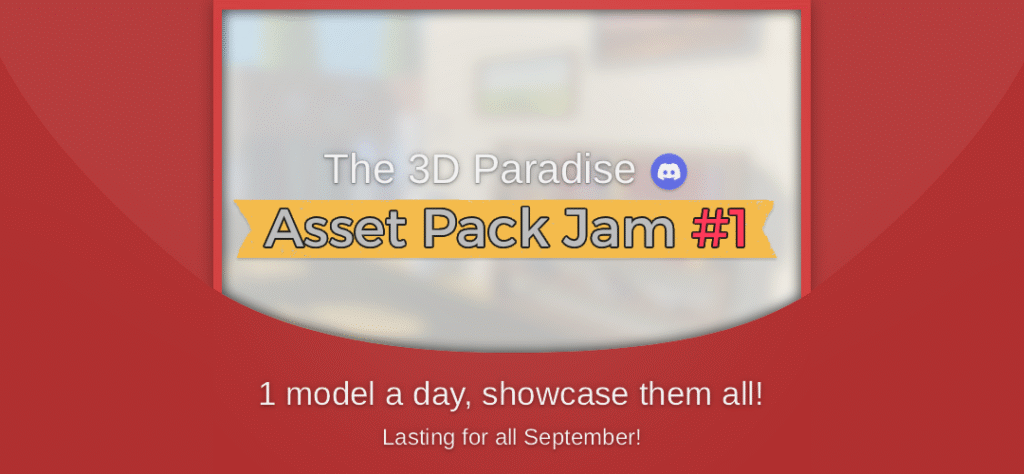 The 3D Paradise

Asset Pack Jam #1

1 model a day, showcase them all!

Lasting for all September!